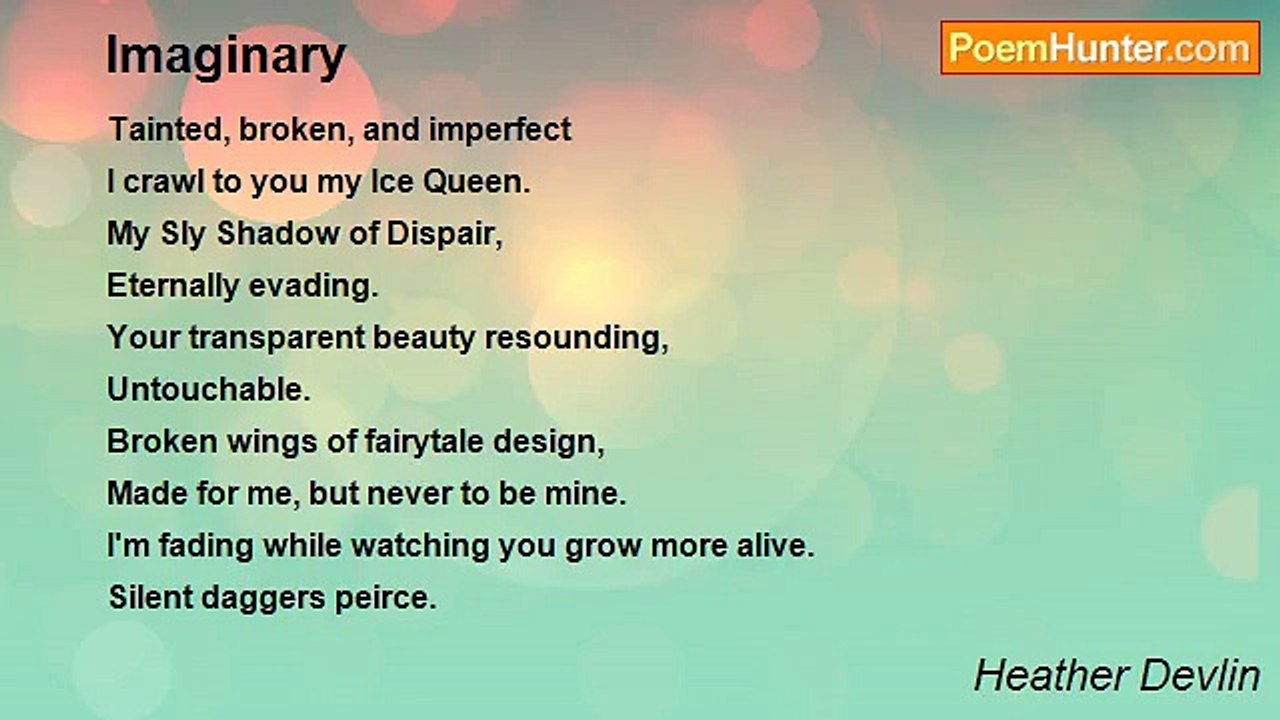 Imaginary

PoemHunter.com

Tainted, broken, and imperfect
I crawl to you my Ice Queen.
My Sly Shadow of Dispair,
Eternally evading.
Your transparent beauty resounding,
Untouchable.
Broken wings of fairytale design,
Made for me, but never to be mine.
I'm fading while watching you grow more alive.
Silent daggers peirce.

Heather Devlin